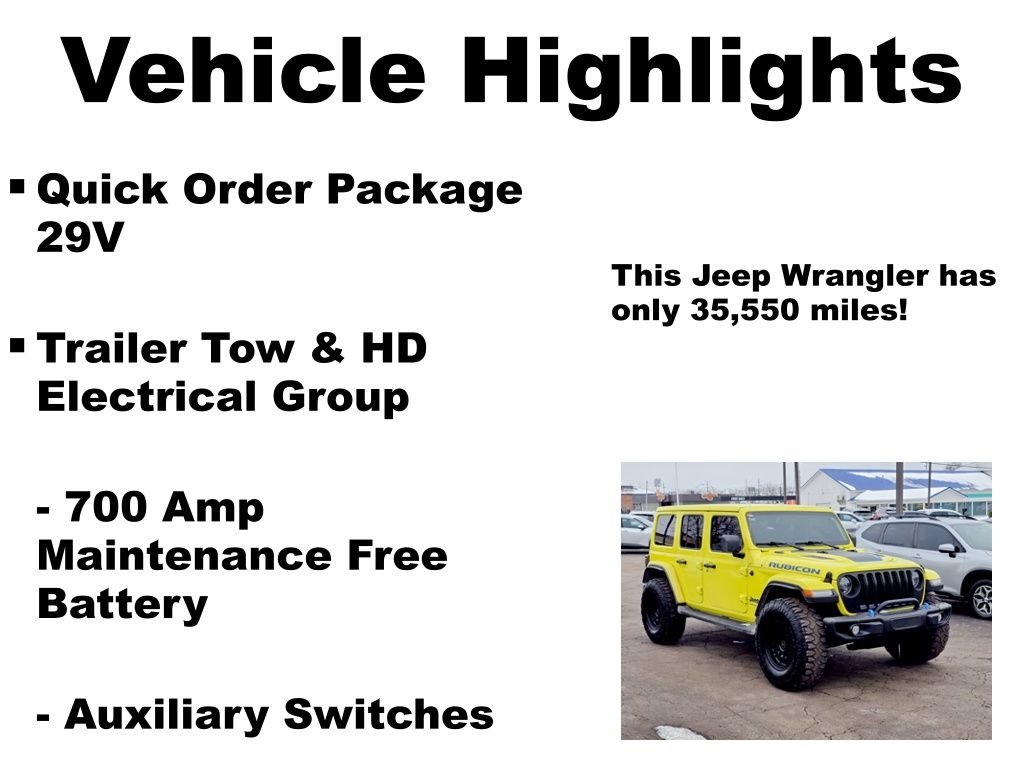 Vehicle Highlights

▪ Quick Order Package 29V

▪ Trailer Tow & HD Electrical Group

- 700 Amp Maintenance Free Battery

- Auxiliary Switches

This Jeep Wrangler has only 35,550 miles!

RUBICON